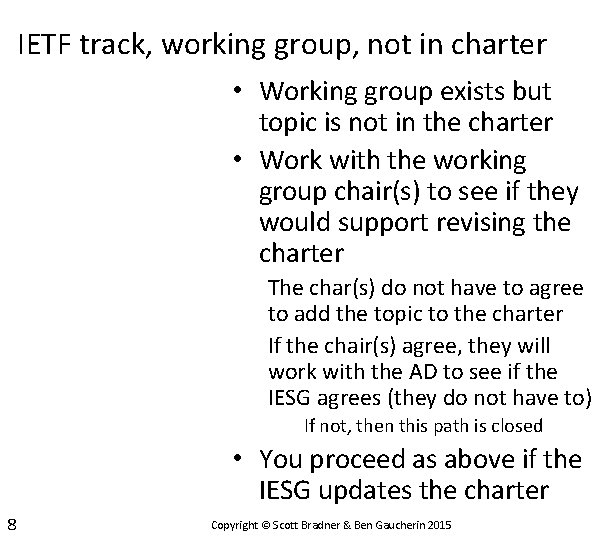 IETF track, working group, not in charter

• Working group exists but topic is not in the charter
• Work with the working group chair(s) to see if they would support revising the charter

The char(s) do not have to agree to add the topic to the charter

If the chair(s) agree, they will work with the AD to see if the IESG agrees (they do not have to)

If not, then this path is closed

• You proceed as above if the IESG updates the charter

8

Copyright © Scott Bradner & Ben Gaucherin 2015